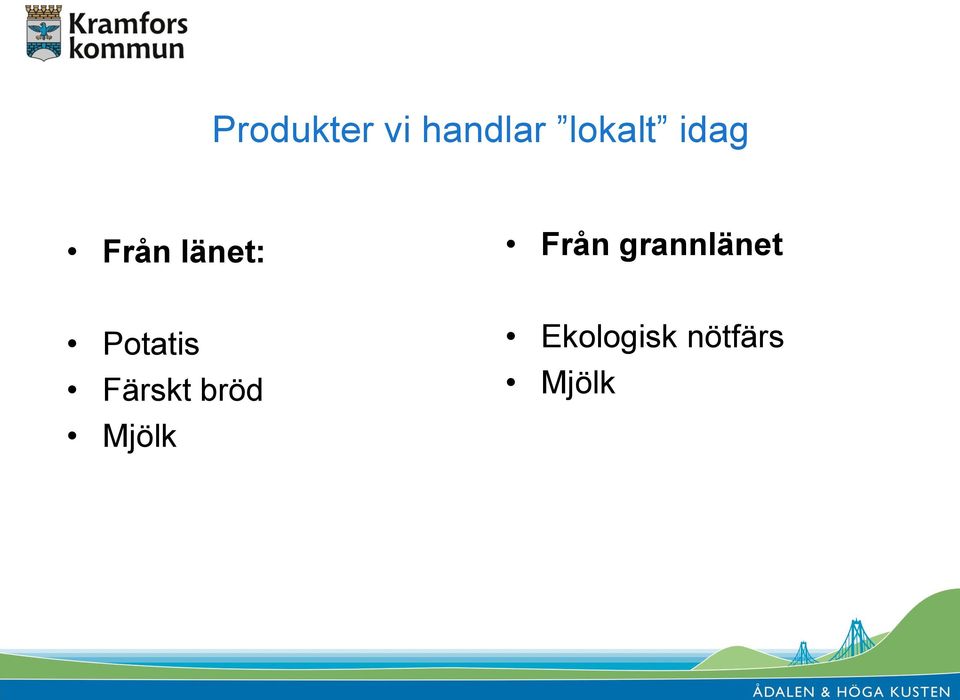 Kramfors kommun

Produkter vi handlar ”lokalt” idag

• **Från länet:**

• Potatis
• Färskt bröd
• Mjölk

• **Från grannlänet**

• Ekologisk nötfärs
• Mjölk

ÅDALEN & HÖGA KUSTEN